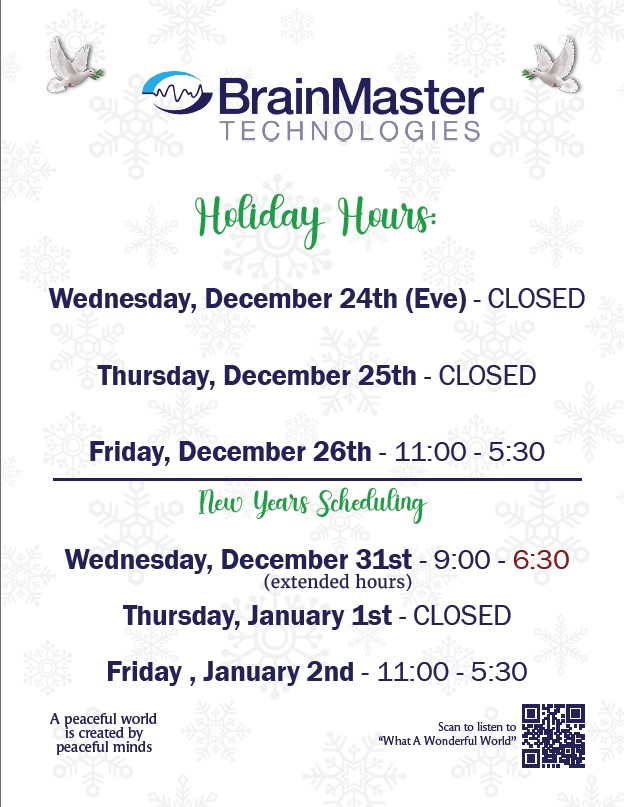 BrainMaster
TECHNOLOGIES

Holiday Hours:

Wednesday, December 24th (Eve) - CLOSED

Thursday, December 25th - CLOSED

Friday, December 26th - 11:00 - 5:30

New Years Scheduling

Wednesday, December 31st - 9:00 - 6:30
(extended hours)

Thursday, January 1st - CLOSED

Friday , January 2nd - 11:00 - 5:30

A peaceful world is created by peaceful minds

Scan to listen to "What A Wonderful World"